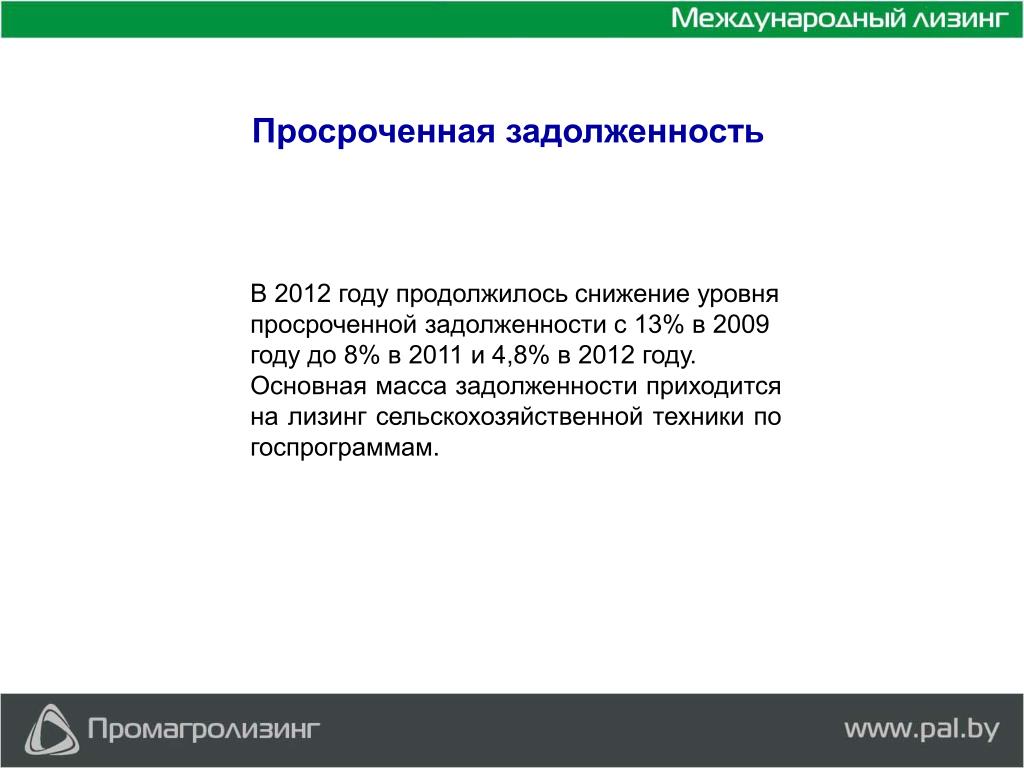 Международный лизинг

Просроченная задолженность

В 2012 году продолжилось снижение уровня просроченной задолженности с 13% в 2009 году до 8% в 2011 и 4,8% в 2012 году. Основная масса задолженности приходится на лизинг сельскохозяйственной техники по госпрограммам.

Промагролизинг

www.pal.by